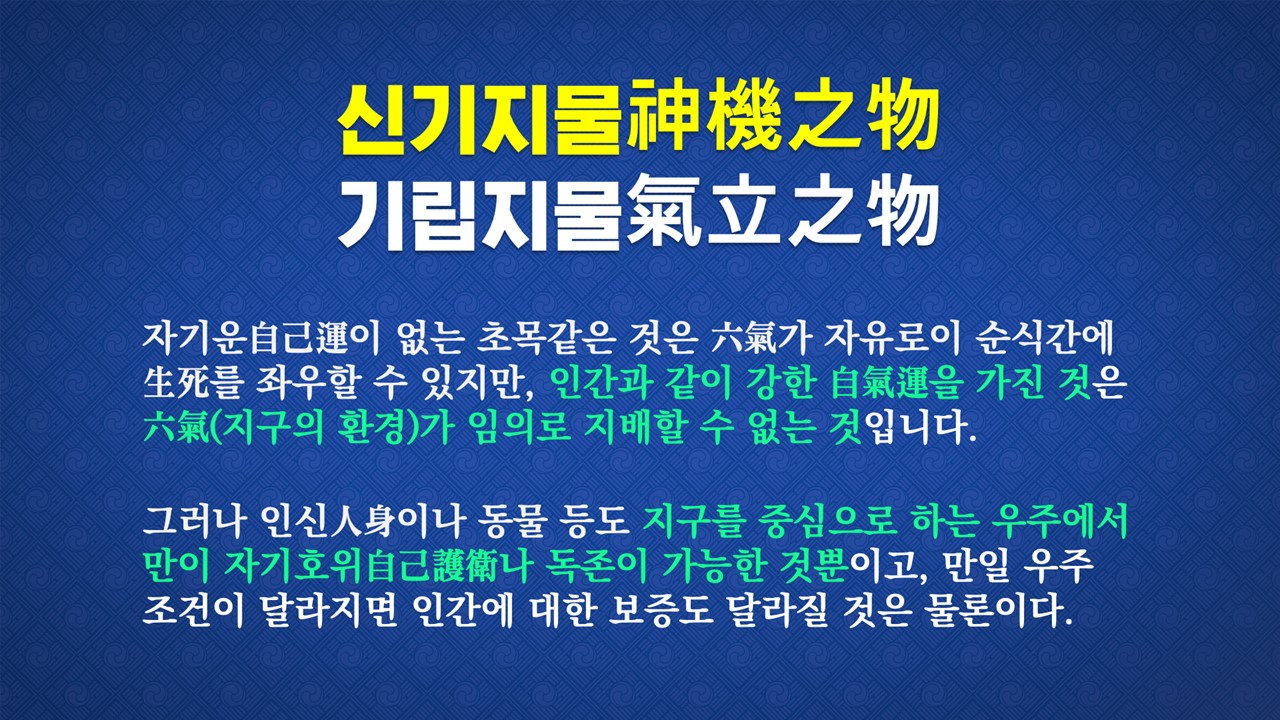 신기지물神機之物
기립지물氣立之物

자기운自己運이 없는 초목같은 것은 六氣가 자유로이 순식간에 生死를 좌우할 수 있지만, 인간과 같이 강한 自氣運을 가진 것은 六氣(지구의 환경)가 임의로 지배할 수 없는 것입니다.

그러나 인신人身이나 동물 등도 지구를 중심으로 하는 우주에서 만이 자기호위自己護衛나 독존이 가능한 것뿐이고, 만일 우주 조건이 달라지면 인간에 대한 보증도 달라질 것은 물론이다.